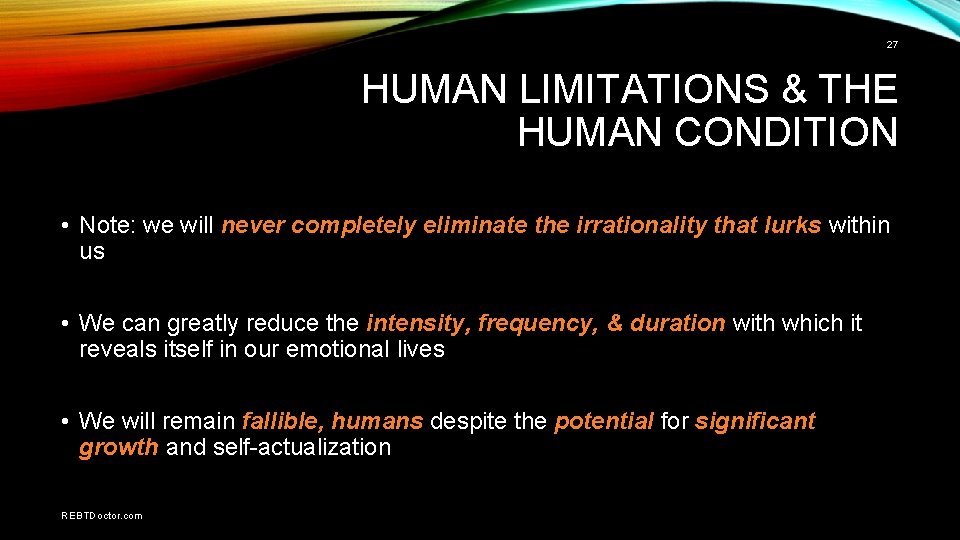 27

HUMAN LIMITATIONS & THE HUMAN CONDITION

• Note: we will never completely eliminate the irrationality that lurks within us

• We can greatly reduce the intensity, frequency, & duration with which it reveals itself in our emotional lives

• We will remain fallible, humans despite the potential for significant growth and self-actualization

REBTDoctor.com